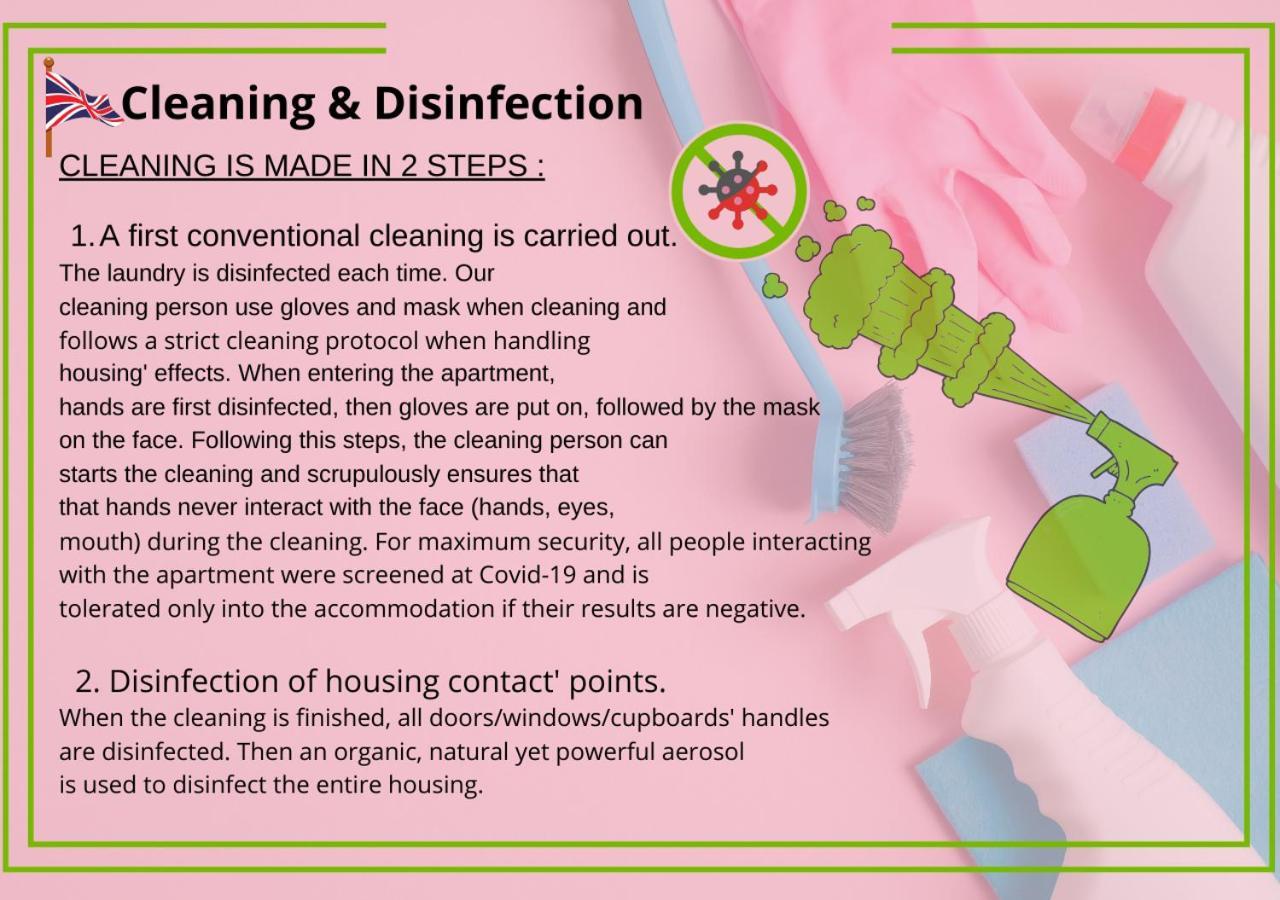 Cleaning & Disinfection

CLEANING IS MADE IN 2 STEPS :

1. A first conventional cleaning is carried out.
The laundry is disinfected each time. Our cleaning person use gloves and mask when cleaning and follows a strict cleaning protocol when handling housing' effects. When entering the apartment, hands are first disinfected, then gloves are put on, followed by the mask on the face. Following this steps, the cleaning person can starts the cleaning and scrupulously ensures that that hands never interact with the face (hands, eyes, mouth) during the cleaning. For maximum security, all people interacting with the apartment were screened at Covid-19 and is tolerated only into the accommodation if their results are negative.

2. Disinfection of housing contact' points.
When the cleaning is finished, all doors/windows/cupboards' handles are disinfected. Then an organic, natural yet powerful aerosol is used to disinfect the entire housing.